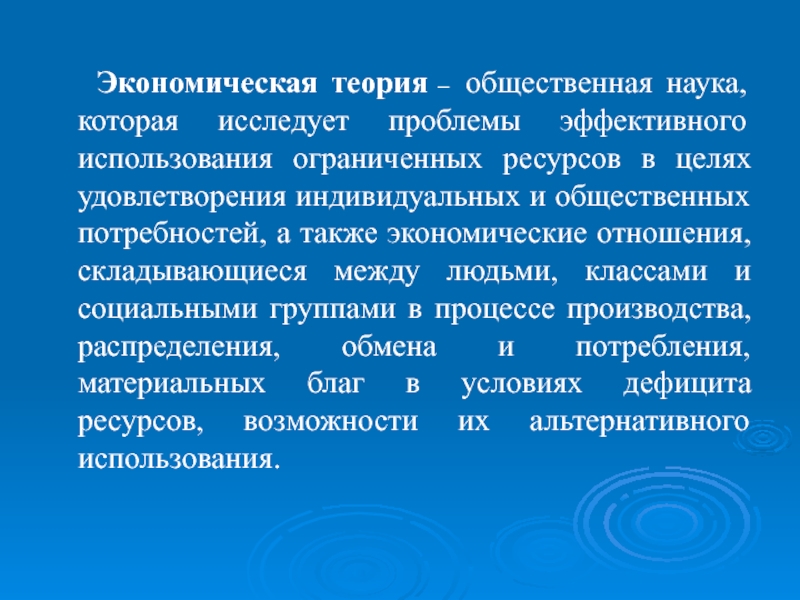 Экономическая теория – общественная наука, которая исследует проблемы эффективного использования ограниченных ресурсов в целях удовлетворения индивидуальных и общественных потребностей, а также экономические отношения, складывающиеся между людьми, классами и социальными группами в процессе производства, распределения, обмена и потребления, материальных благ в условиях дефицита ресурсов, возможности их альтернативного использования.